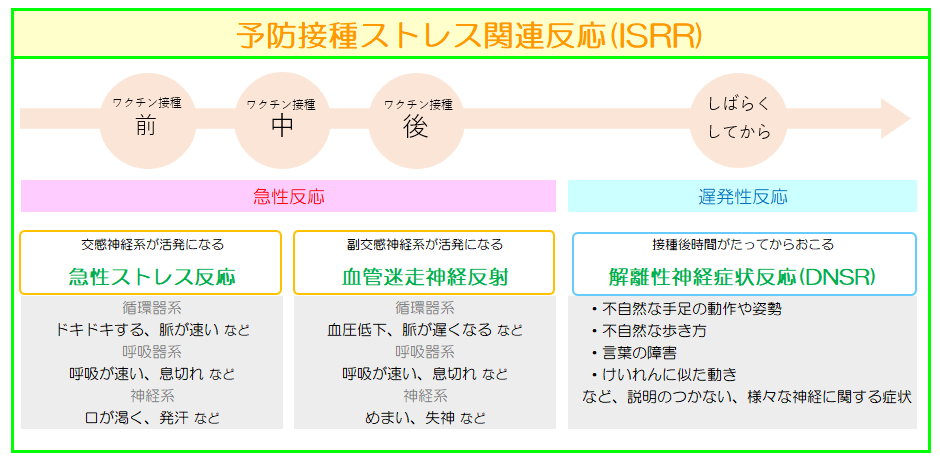 予防接種ストレス関連反応(ISRR)

ワクチン接種
前

ワクチン接種
中

ワクチン接種
後

しばらく
してから

急性反応

遅発性反応

交感神経系が活発になる
急性ストレス反応

循環器系
ドキドキする、脈が速い など
呼吸器系
呼吸が速い、息切れ など
神経系
口が渇く、発汗 など

副交感神経系が活発になる
血管迷走神経反射

循環器系
血圧低下、脈が遅くなる など
呼吸器系
呼吸が速い、息切れ など
神経系
めまい、失神 など

接種後時間がたってからおこる
解離性神経症状反応(DNSR)

・不自然な手足の動作や姿勢
・不自然な歩き方
・言葉の障害
・けいれんに似た動き
など、説明のつかない、様々な神経に関する症状